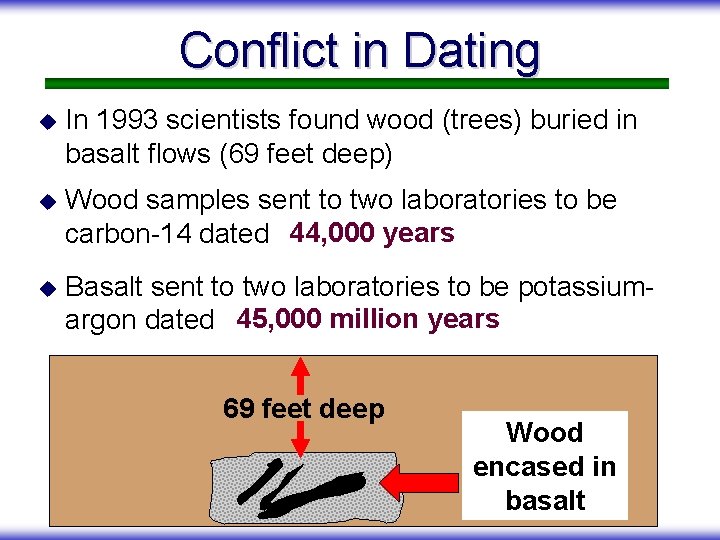 Conflict in Dating

◆ In 1993 scientists found wood (trees) buried in basalt flows (69 feet deep)

◆ Wood samples sent to two laboratories to be carbon-14 dated 44,000 years

◆ Basalt sent to two laboratories to be potassium-argon dated 45,000 million years

69 feet deep

Wood encased in basalt